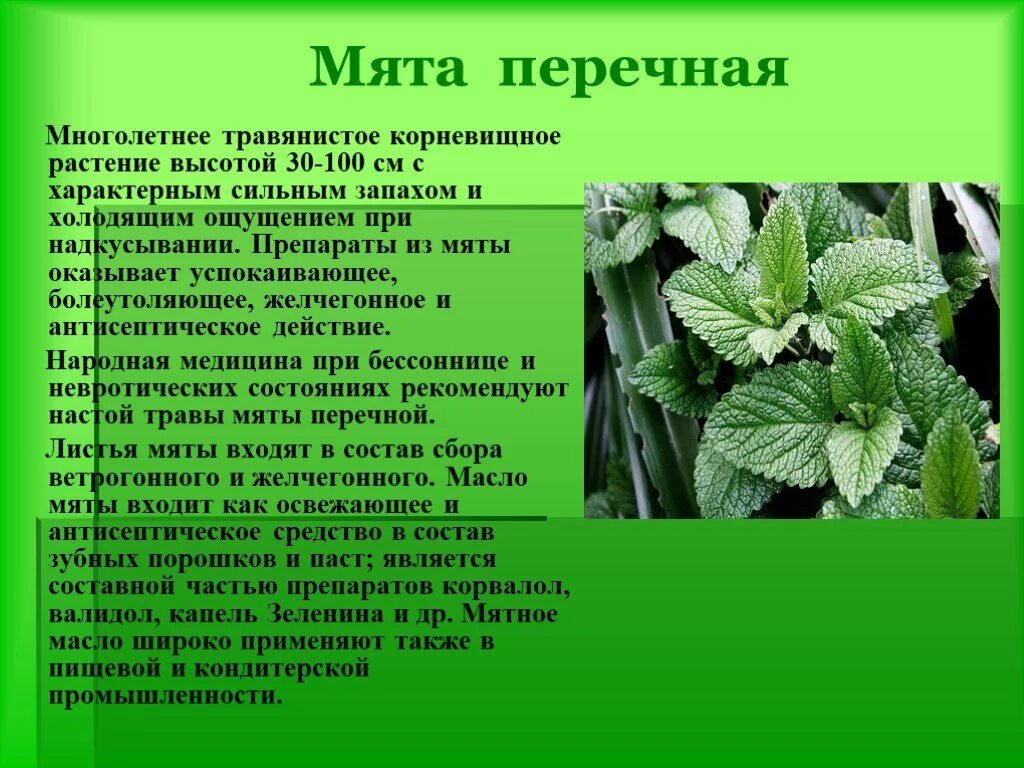 Мята перечная

Многолетнее травянистое корневищное растение высотой 30-100 см с характерным сильным запахом и холодящим ощущением при надкусывании. Препараты из мяты оказывает успокаивающее, болеутоляющее, желчегонное и антисептическое действие.

Народная медицина при бессоннице и невротических состояниях рекомендуют настой травы мяты перечной.

Листья мяты входят в состав сбора ветрогонного и желчегонного. Масло мяты входит как освежающее и антисептическое средство в состав зубных порошков и паст; является составной частью препаратов корвалол, валидол, капель Зеленина и др. Мятное масло широко применяют также в пищевой и кондитерской промышленности.